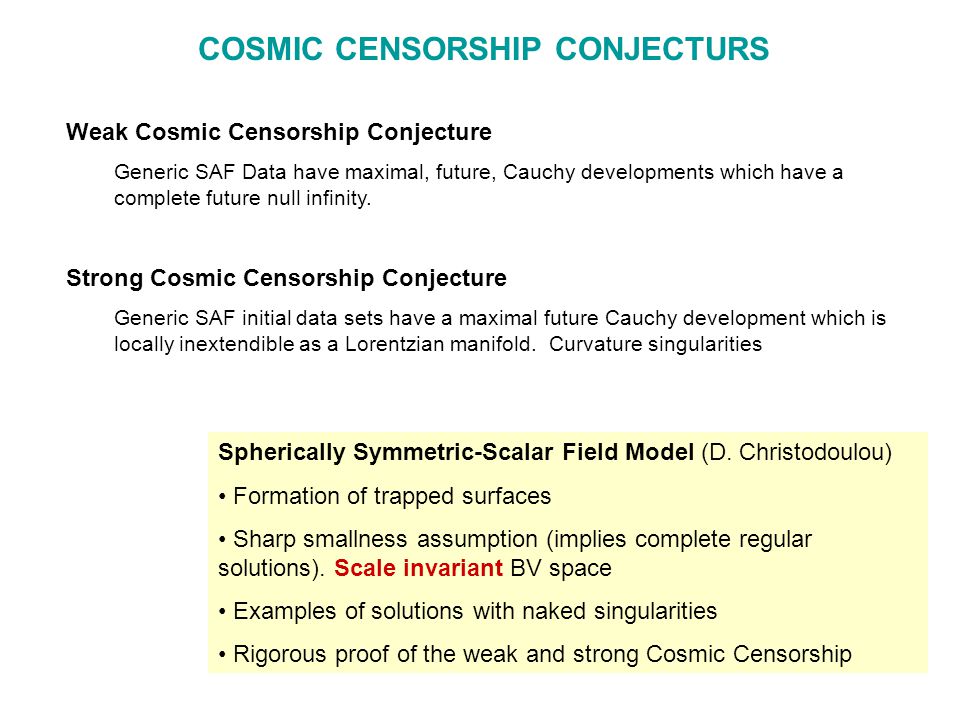 COSMIC CENSORSHIP CONJECTURS

Weak Cosmic Censorship Conjecture

Generic SAF Data have maximal, future, Cauchy developments which have a complete future null infinity.

Strong Cosmic Censorship Conjecture

Generic SAF initial data sets have a maximal future Cauchy development which is locally inextendible as a Lorentzian manifold. Curvature singularities

Spherically Symmetric-Scalar Field Model (D. Christodoulou)

• Formation of trapped surfaces

• Sharp smallness assumption (implies complete regular solutions). Scale invariant BV space

• Examples of solutions with naked singularities

• Rigorous proof of the weak and strong Cosmic Censorship